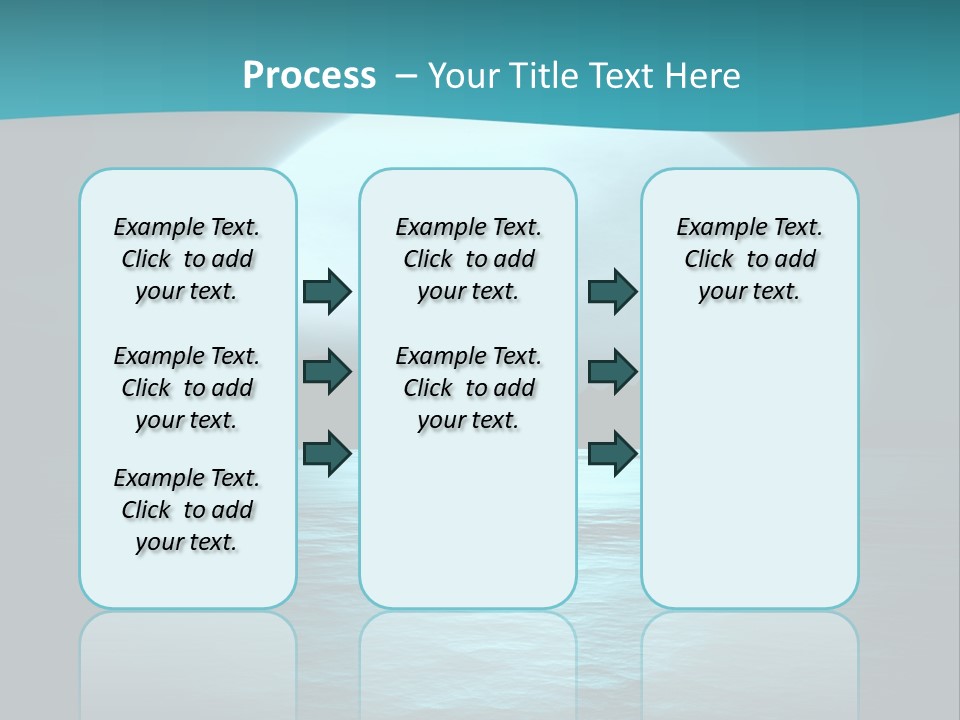 Process – Your Title Text Here

Example Text. Click to add your text.

Example Text. Click to add your text.

Example Text. Click to add your text.

Example Text. Click to add your text.

Example Text. Click to add your text.

Example Text. Click to add your text.